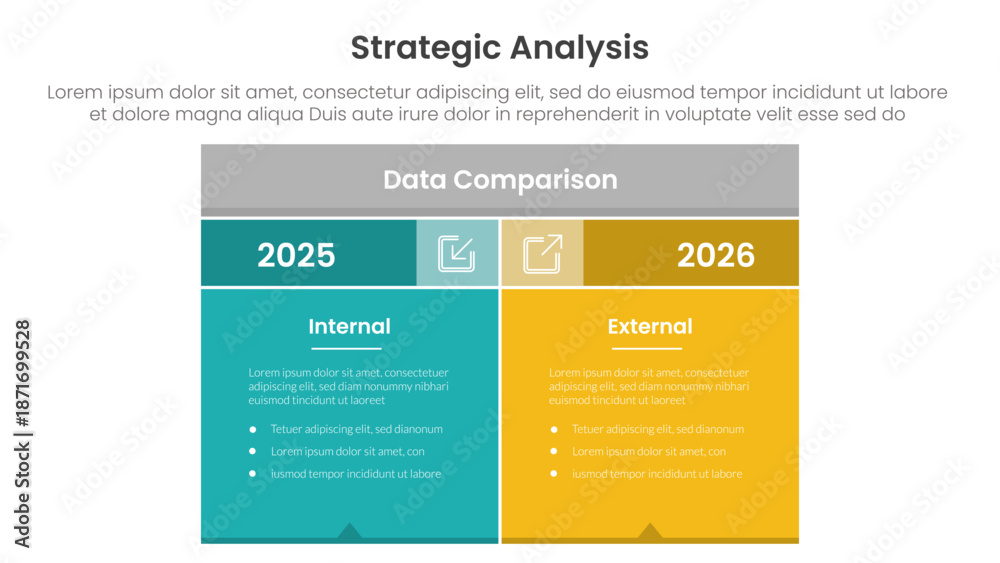 Strategic Analysis

Lorem ipsum dolor sit amet, consectetur adipiscing elit, sed do eiusmod tempor incididunt ut labore et dolore magna aliqua Duis aute irure dolor in reprehenderit in voluptate velit esse sed do

Data Comparison

2025

Internal

Lorem ipsum dolor sit amet, consectetuer adipiscing elit, sed diam nonummy nibhari euismod tincidunt ut laoreet

- Tetuer adipiscing elit, sed dianonum
- Lorem ipsum dolor sit amet, con
- iusmod tempor incididunt ut labore

2026

External

Lorem ipsum dolor sit amet, consectetuer adipiscing elit, sed diam nonummy nibhari euismod tincidunt ut laoreet

- Tetuer adipiscing elit, sed dianonum
- Lorem ipsum dolor sit amet, con
- iusmod tempor incididunt ut labore

Adobe Stock | #1871699528